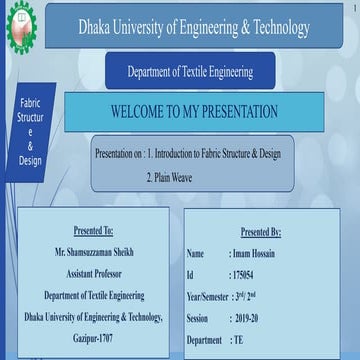 1

Dhaka University of Engineering & Technology

Department of Textile Engineering

Fabric Structur e & Design

WELCOME TO MY PRESENTATION

Presentation on : 1. Introduction to Fabric Structure & Design

2. Plain Weave

Presented To:

Mr. Shamsuzzaman Sheikh

Assistant Professor

Department of Textile Engineering

Dhaka University of Engineering & Technology,

Gazipur-1707

Presented By:

Name : Imam Hossain

Id : 175054

Year/Semester : $3^{rd}$/ $2^{nd}$

Session : 2019-20

Department : TE